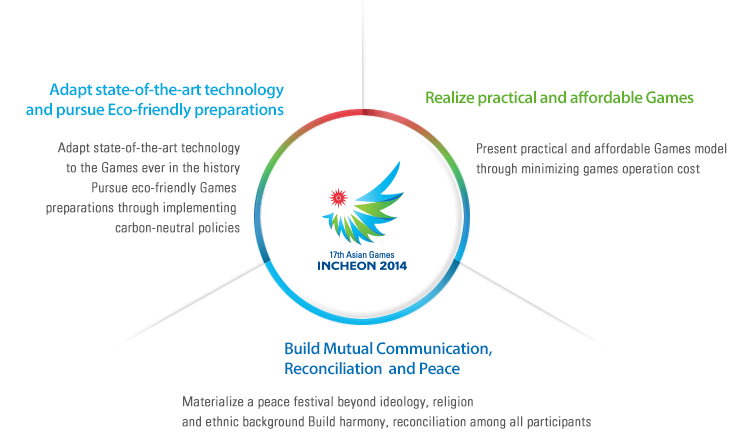 Adapt state-of-the-art technology and pursue Eco-friendly preparations

Adapt state-of-the-art technology to the Games ever in the history Pursue eco-friendly Games preparations through implementing carbon-neutral policies

Realize practical and affordable Games

Present practical and affordable Games model through minimizing games operation cost

17th Asian Games
INCHEON 2014

Build Mutual Communication, Reconciliation and Peace

Materialize a peace festival beyond ideology, religion and ethnic background Build harmony, reconciliation among all participants